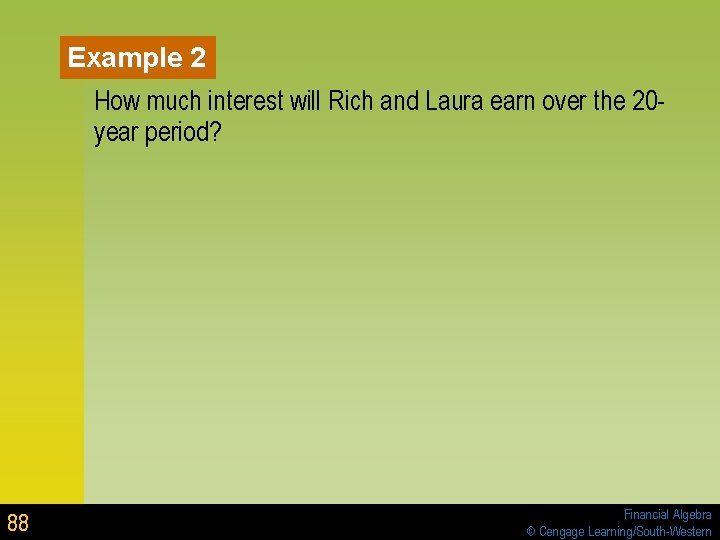 Example 2

How much interest will Rich and Laura earn over the 20-year period?

88

Financial Algebra
© Cengage Learning/South-Western